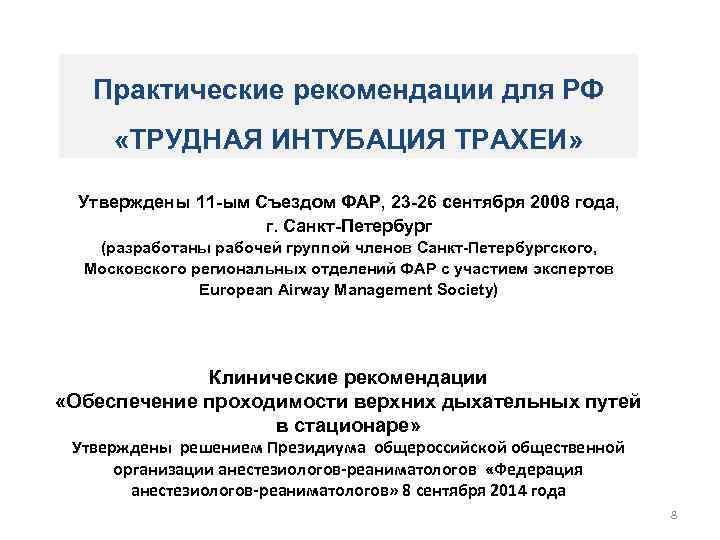 Практические рекомендации для РФ
«ТРУДНАЯ ИНТУБАЦИЯ ТРАХЕИ»

Утверждены 11-ым Съездом ФАР, 23-26 сентября 2008 года, г. Санкт-Петербург
(разработаны рабочей группой членов Санкт-Петербургского, Московского региональных отделений ФАР с участием экспертов European Airway Management Society)

Клинические рекомендации
«Обеспечение проходимости верхних дыхательных путей в стационаре»
Утверждены решением Президиума общероссийской общественной организации анестезиологов-реаниматологов «Федерация анестезиологов-реаниматологов» 8 сентября 2014 года

8